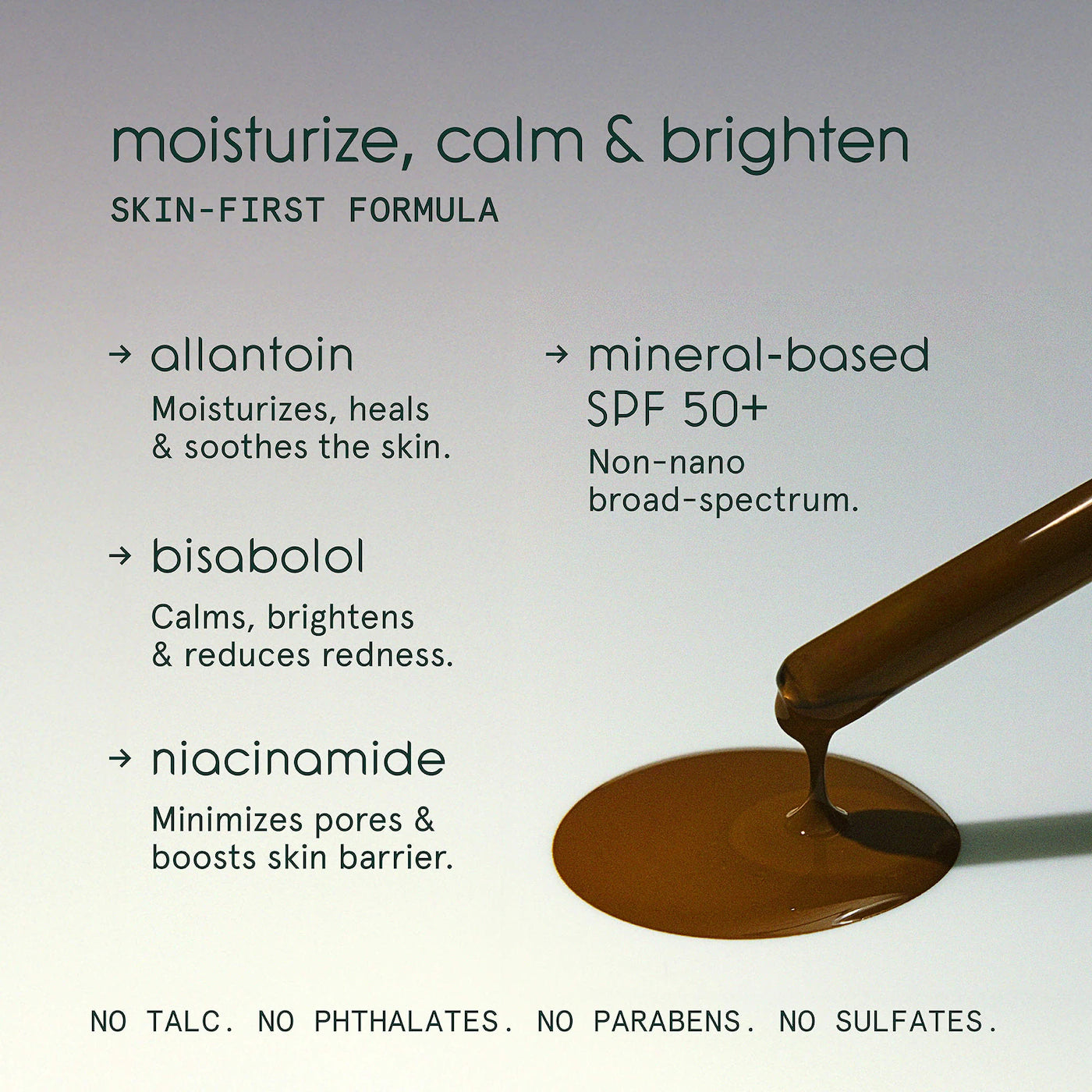 moisturize, calm & brighten

SKIN-FIRST FORMULA

→ allantoin
Moisturizes, heals & soothes the skin.

→ bisabolol
Calms, brightens & reduces redness.

→ niacinamide
Minimizes pores & boosts skin barrier.

→ mineral-based SPF 50+
Non-nano broad-spectrum.

NO TALC. NO PHTHALATES. NO PARABENS. NO SULFATES.